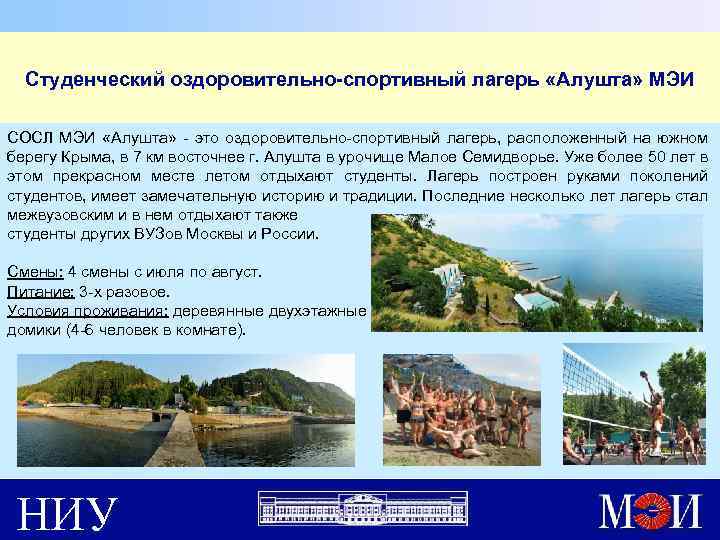 Студенческий оздоровительно-спортивный лагерь «Алушта» МЭИ

СОСЛ МЭИ «Алушта» - это оздоровительно-спортивный лагерь, расположенный на южном берегу Крыма, в 7 км восточнее г. Алушта в урочище Малое Семидворье. Уже более 50 лет в этом прекрасном месте летом отдыхают студенты. Лагерь построен руками поколений студентов, имеет замечательную историю и традиции. Последние несколько лет лагерь стал межвузовским и в нем отдыхают также студенты других ВУЗов Москвы и России.

Смены: 4 смены с июля по август.
Питание: 3-х разовое.
Условия проживания: деревянные двухэтажные домики (4-6 человек в комнате).

НИУ

МЭИ